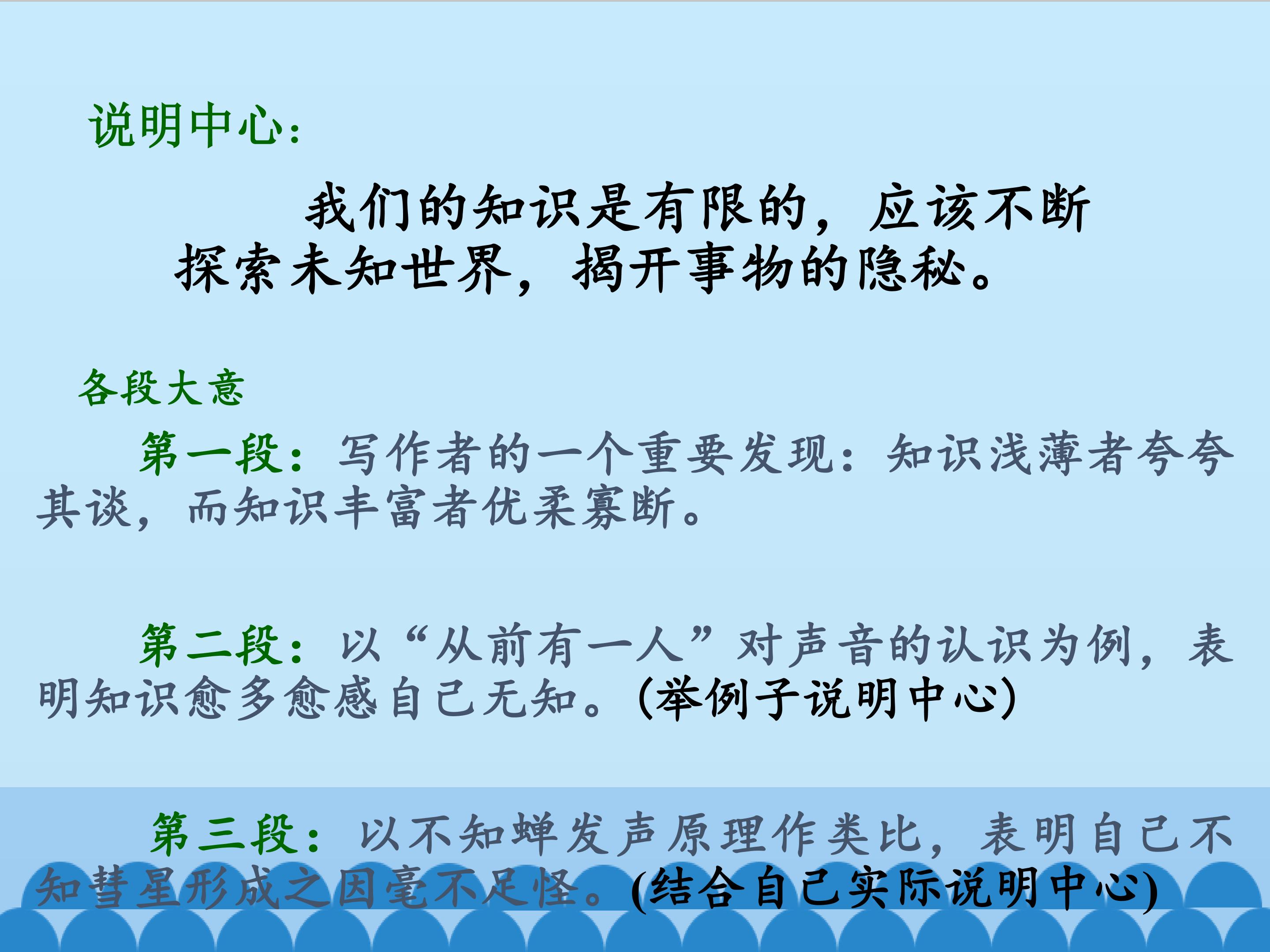 说明中心：

我们的知识是有限的，应该不断探索未知世界，揭开事物的隐秘。

各段大意

第一段：写作者的一个重要发现：知识浅薄者夸夸其谈，而知识丰富者优柔寡断。

第二段：以“从前有一人”对声音的认识为例，表明知识愈多愈感自己无知。(举例子说明中心)

第三段：以不知蝉发声原理作类比，表明自己不知彗星形成之因毫不足怪。(结合自己实际说明中心)